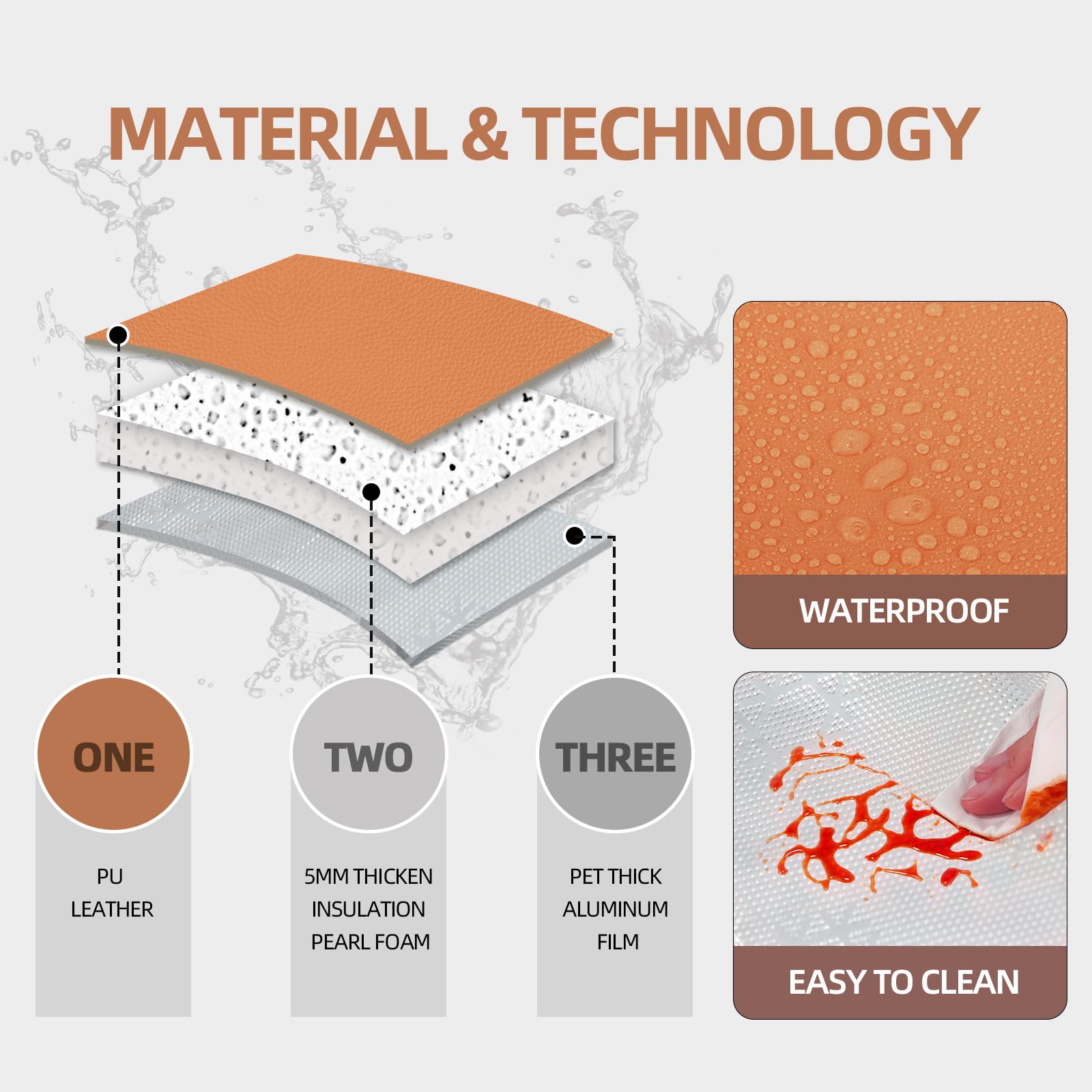 MATERIAL & TECHNOLOGY

ONE

PU LEATHER

TWO

5MM THICKEN INSULATION PEARL FOAM

THREE

PET THICK ALUMINUM FILM

WATERPROOF

EASY TO CLEAN